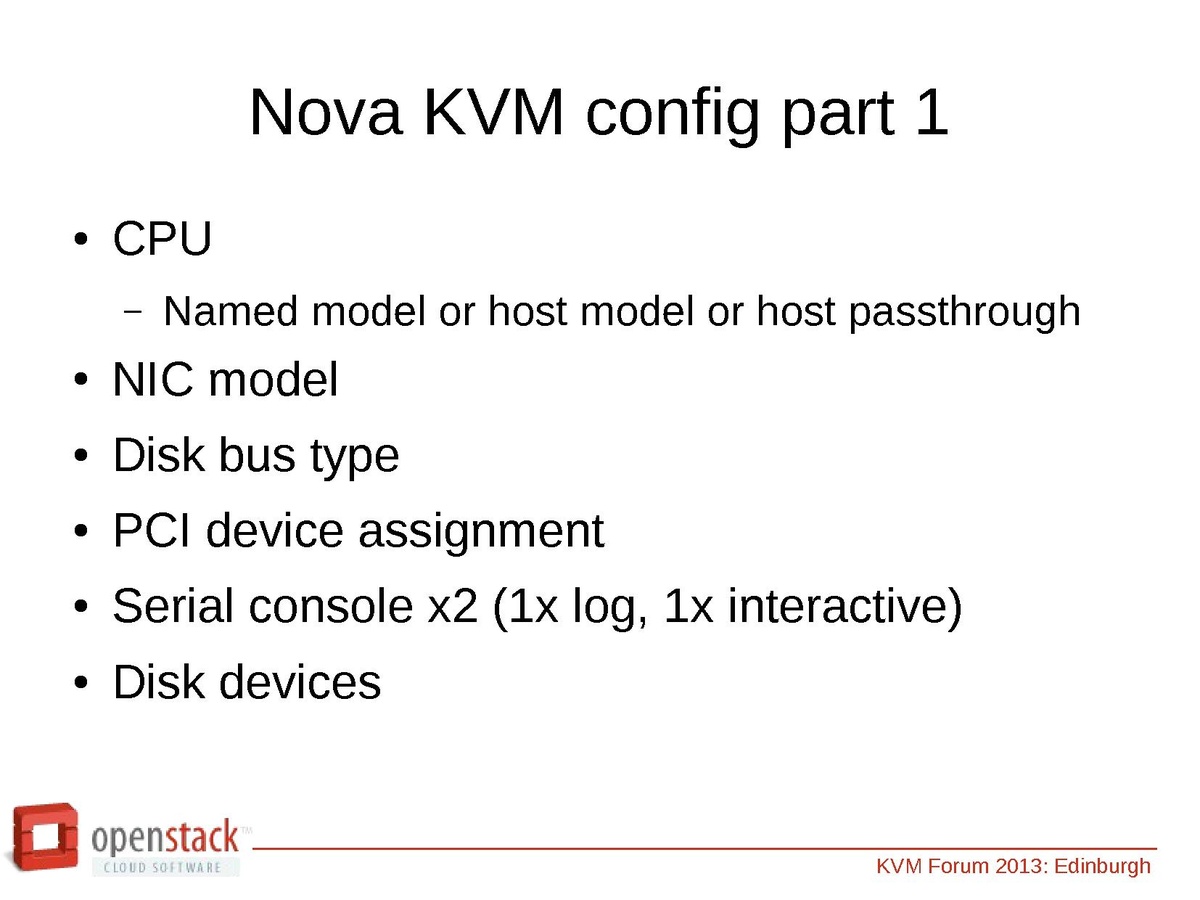 Nova KVM config part 1

• CPU
  – Named model or host model or host passthrough
• NIC model
• Disk bus type
• PCI device assignment
• Serial console x2 (1x log, 1x interactive)
• Disk devices

openstack™
CLOUD SOFTWARE

KVM Forum 2013: Edinburgh